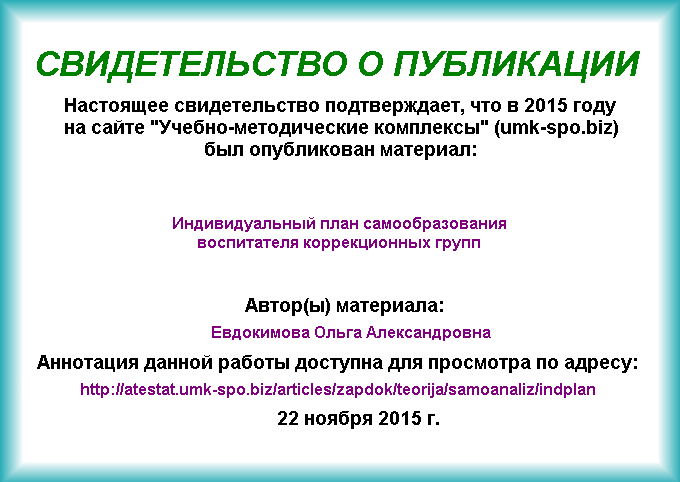 СВИДЕТЕЛЬСТВО О ПУБЛИКАЦИИ

Настоящее свидетельство подтверждает, что в 2015 году на сайте "Учебно-методические комплексы" (umk-spo.biz) был опубликован материал:

Индивидуальный план самообразования воспитателя коррекционных групп

Автор(ы) материала:

Евдокимова Ольга Александровна

Аннотация данной работы доступна для просмотра по адресу:

http://atestat.umk-spo.biz/articles/zapdok/teorija/samoanaliz/indplan

22 ноября 2015 г.